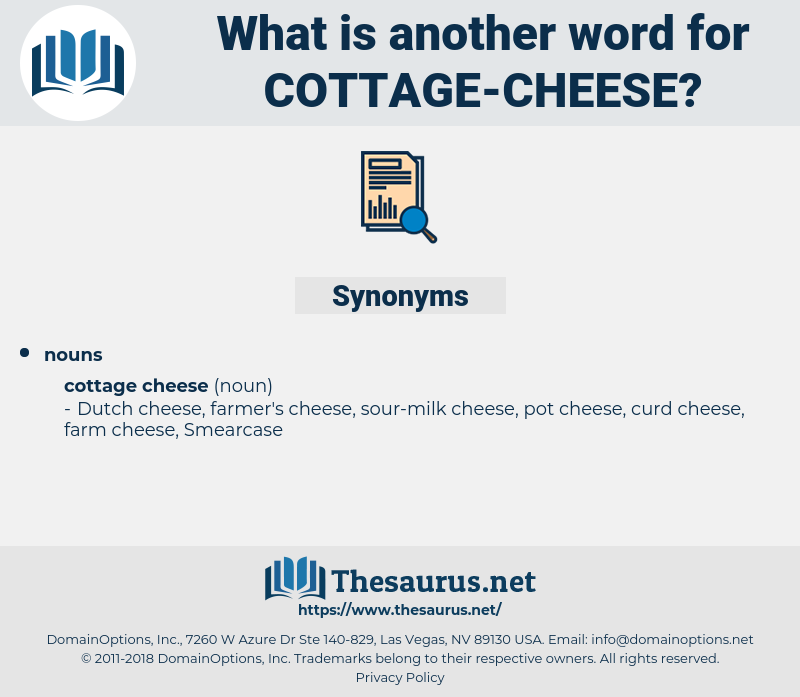 What is another word for COTTAGE-CHEESE?

Synonyms

• nouns

cottage cheese (noun)
- Dutch cheese, farmer's cheese, sour-milk cheese, pot cheese, curd cheese, farm cheese, Smearcase

Thesaurus.net
https://www.thesaurus.net/

DomainOptions, Inc., 7260 W Azure Dr Ste 140-829, Las Vegas, NV 89130 USA. Email: info@domainoptions.net
© 2011-2018 DomainOptions, Inc. Trademarks belong to their respective owners. All rights reserved.
Privacy Policy